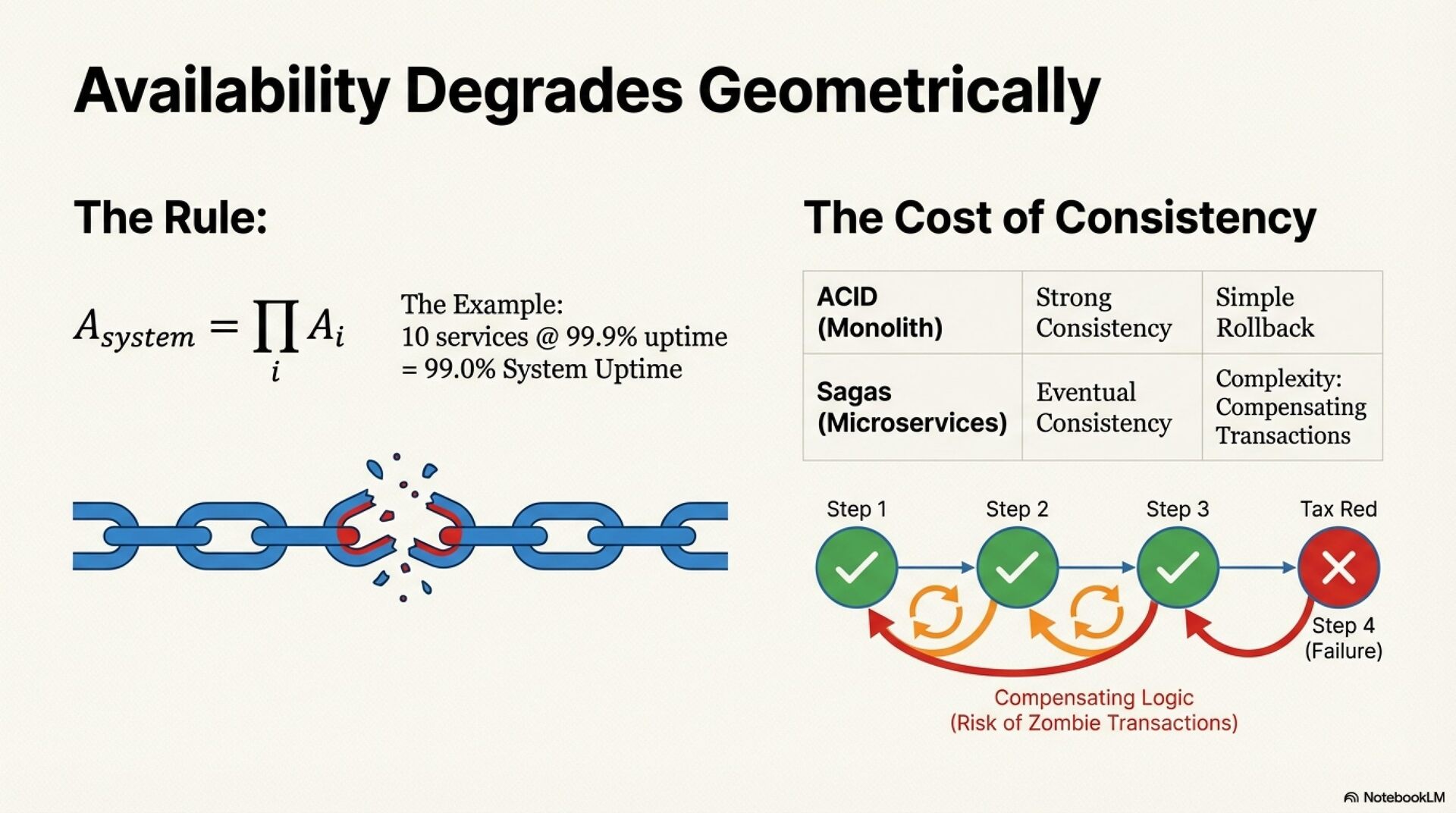 Availability Degrades Geometrically

The Rule:

$A_{system} = \prod_{i} A_i$

The Example:
10 services @ 99.9% uptime
= 99.0% System Uptime

The Cost of Consistency

| ACID (Monolith) | Strong Consistency | Simple Rollback |
|---|---|---|
| Sagas (Microservices) | Eventual Consistency | Complexity: Compensating Transactions |

Step 1
Step 2
Step 3
Tax Red
Step 4 (Failure)

Compensating Logic
(Risk of Zombie Transactions)

NotebookLM